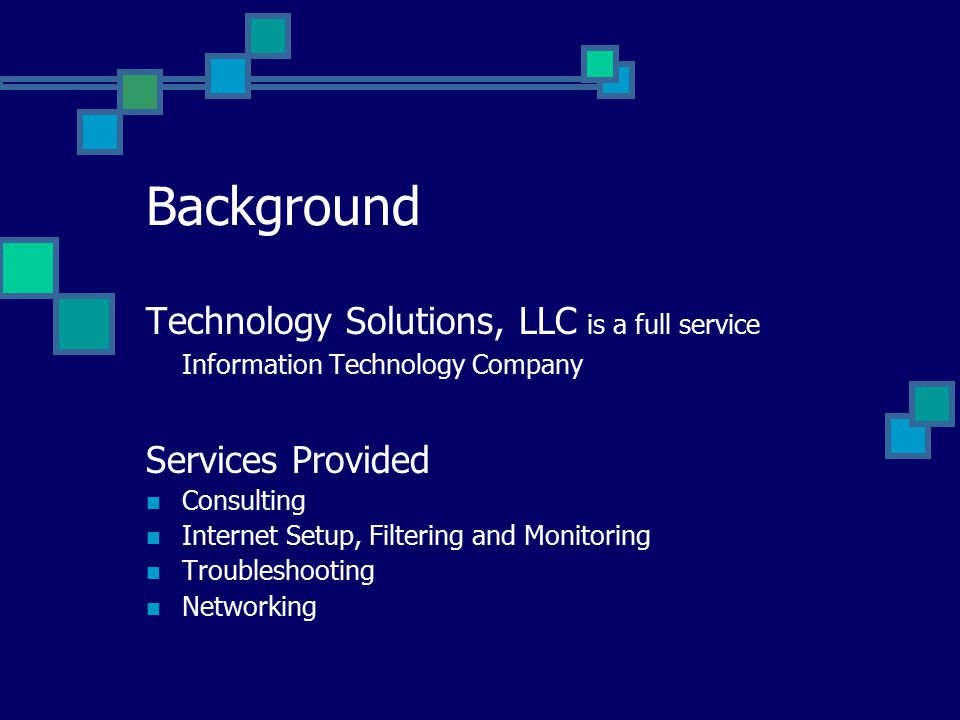 Background

Technology Solutions, LLC is a full service Information Technology Company

Services Provided
- Consulting
- Internet Setup, Filtering and Monitoring
- Troubleshooting
- Networking